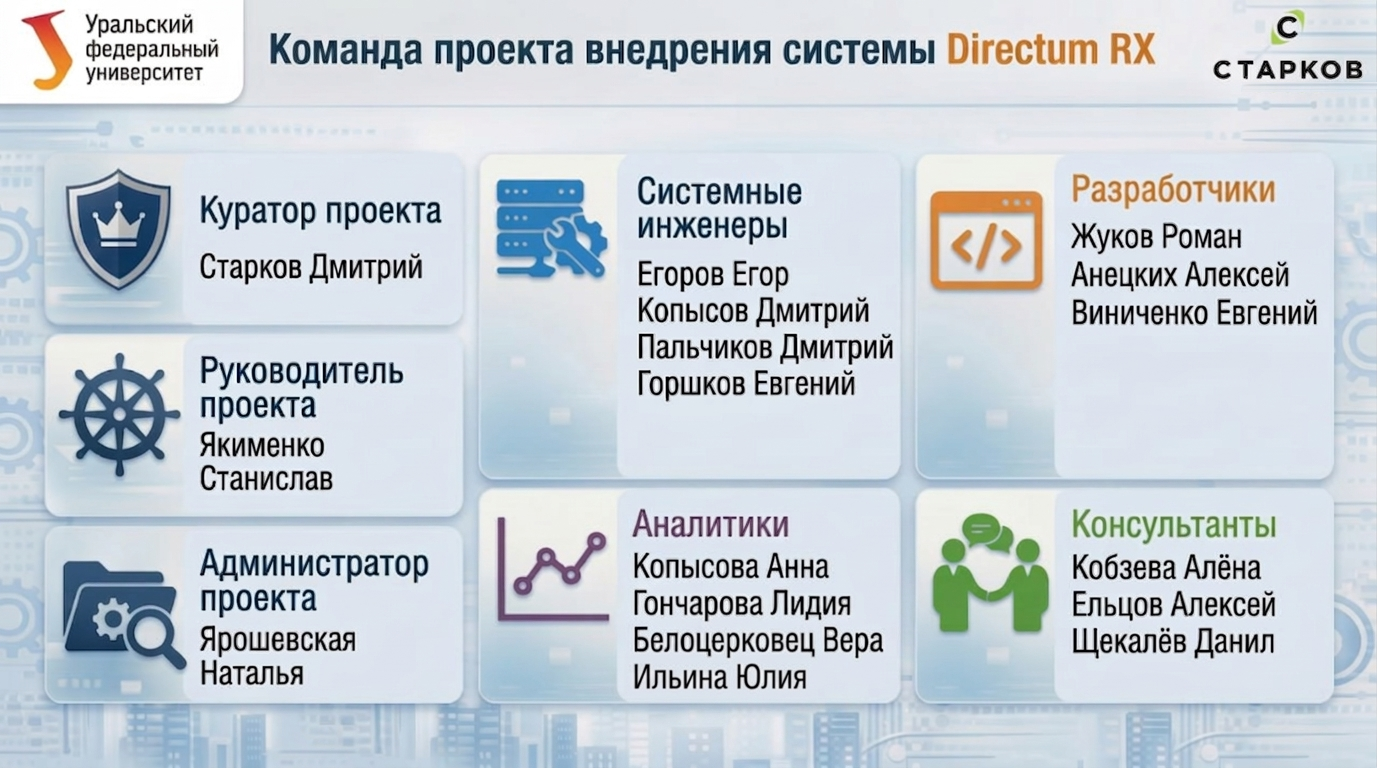 Уральский федеральный университет

Команда проекта внедрения системы Directum RX

С СТАРКОВ

Куратор проекта
Старков Дмитрий

Руководитель проекта
Якименко Станислав

Администратор проекта
Ярошевская Наталья

Системные инженеры
Егоров Егор
Копысов Дмитрий
Пальчиков Дмитрий
Горшков Евгений

Аналитики
Копысова Анна
Гончарова Лидия
Белоцерковец Вера
Ильина Юлия

Разработчики
Жуков Роман
Анецких Алексей
Виниченко Евгений

Консультанты
Кобзева Алёна
Ельцов Алексей
Щекалёв Данил